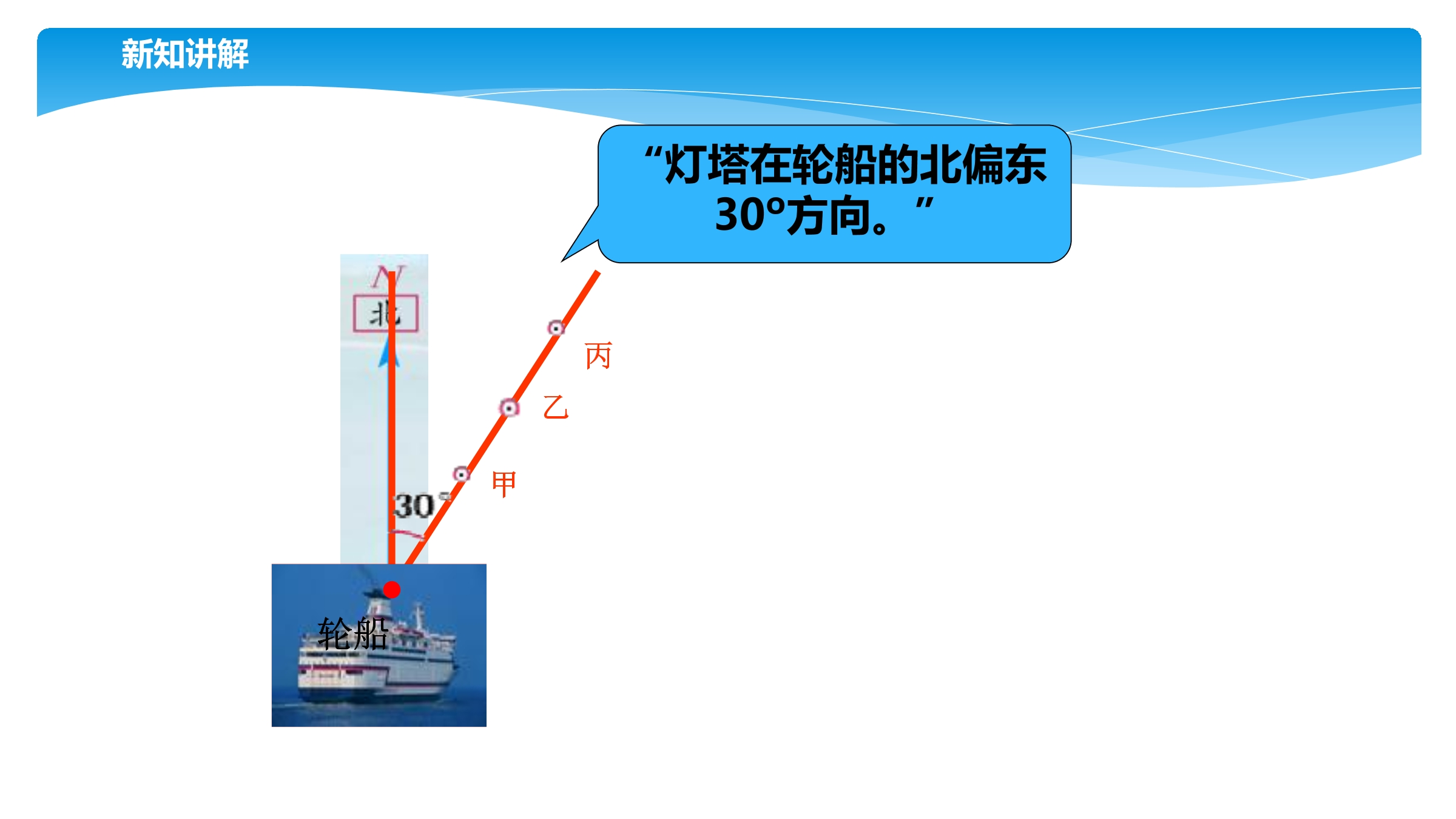 新知讲解

“灯塔在轮船的北偏东30°方向。”

N

北

丙

乙

甲

30°

轮船